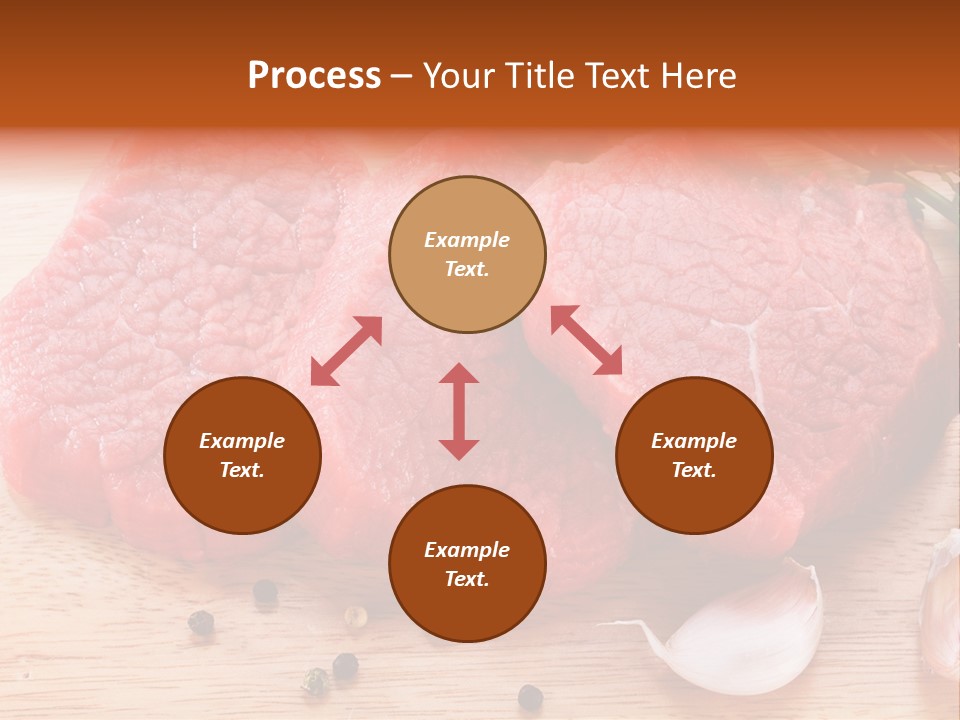 Process – Your Title Text Here

Example Text.

Example Text.

Example Text.

Example Text.